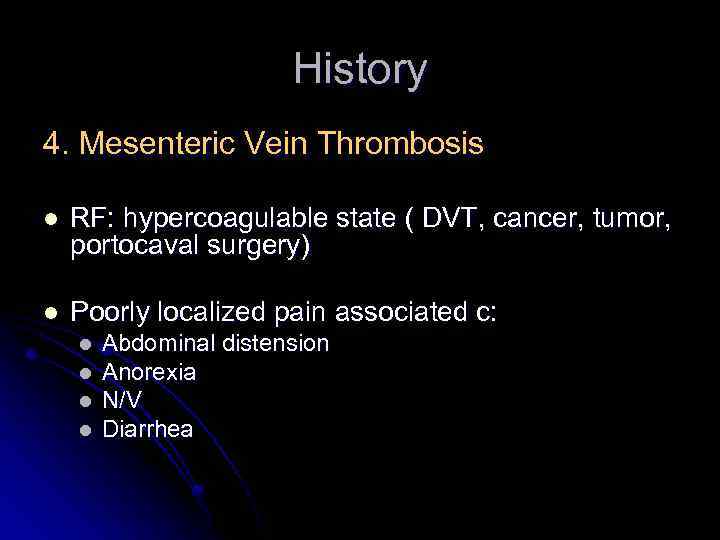 History

4. Mesenteric Vein Thrombosis

- RF: hypercoagulable state ( DVT, cancer, tumor, portocaval surgery)

- Poorly localized pain associated c:
  - Abdominal distension
  - Anorexia
  - N/V
  - Diarrhea